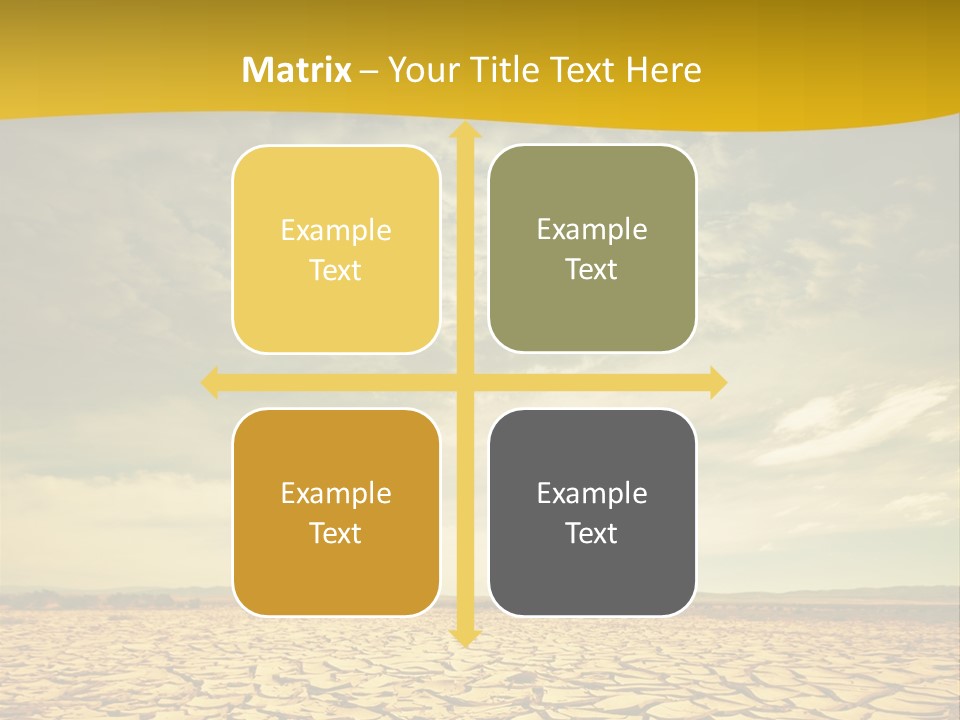 Matrix – Your Title Text Here

Example Text

Example Text

Example Text

Example Text